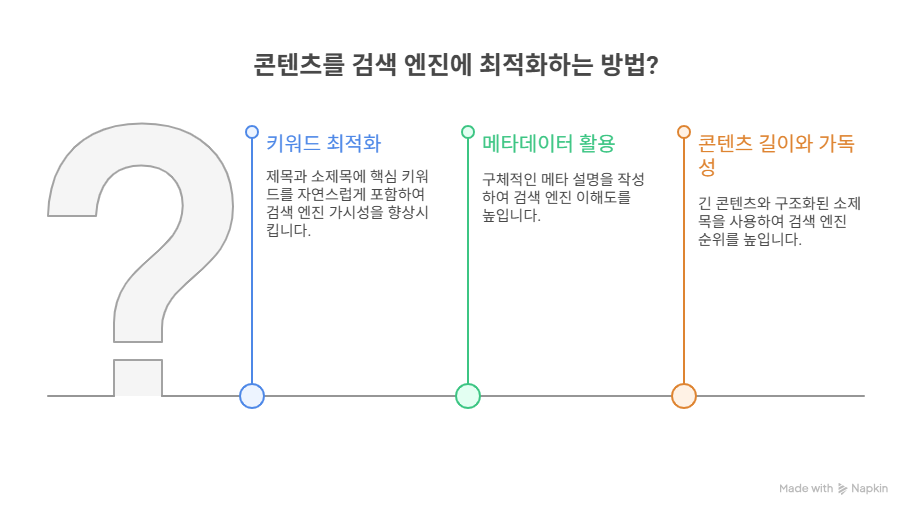 콘텐츠를 검색 엔진에 최적화하는 방법?

키워드 최적화

제목과 소제목에 핵심 키워드를 자연스럽게 포함하여 검색 엔진 가시성을 향상시킵니다.

메타데이터 활용

구체적인 메타 설명을 작성하여 검색 엔진 이해도를 높입니다.

콘텐츠 길이와 가독성

긴 콘텐츠와 구조화된 소제목을 사용하여 검색 엔진 순위를 높입니다.

Made with Napkin